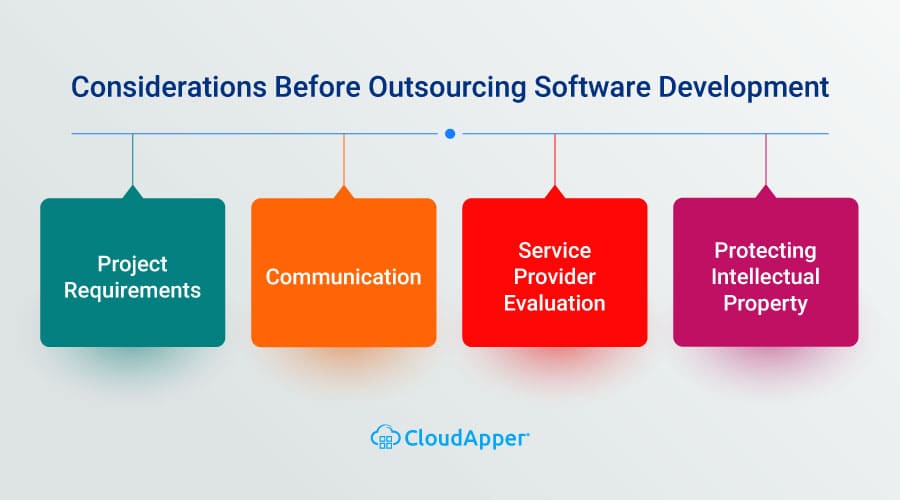 Considerations Before Outsourcing Software Development

Project Requirements

Communication

Service Provider Evaluation

Protecting Intellectual Property

CloudApper